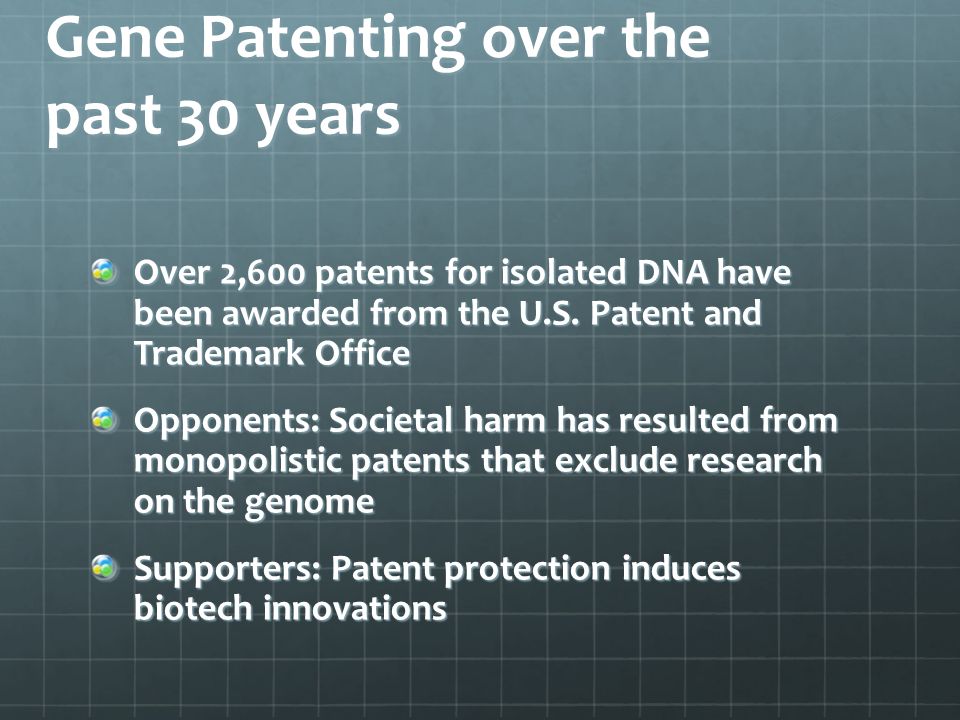 Gene Patenting over the past 30 years

Over 2,600 patents for isolated DNA have been awarded from the U.S. Patent and Trademark Office

Opponents: Societal harm has resulted from monopolistic patents that exclude research on the genome

Supporters: Patent protection induces biotech innovations